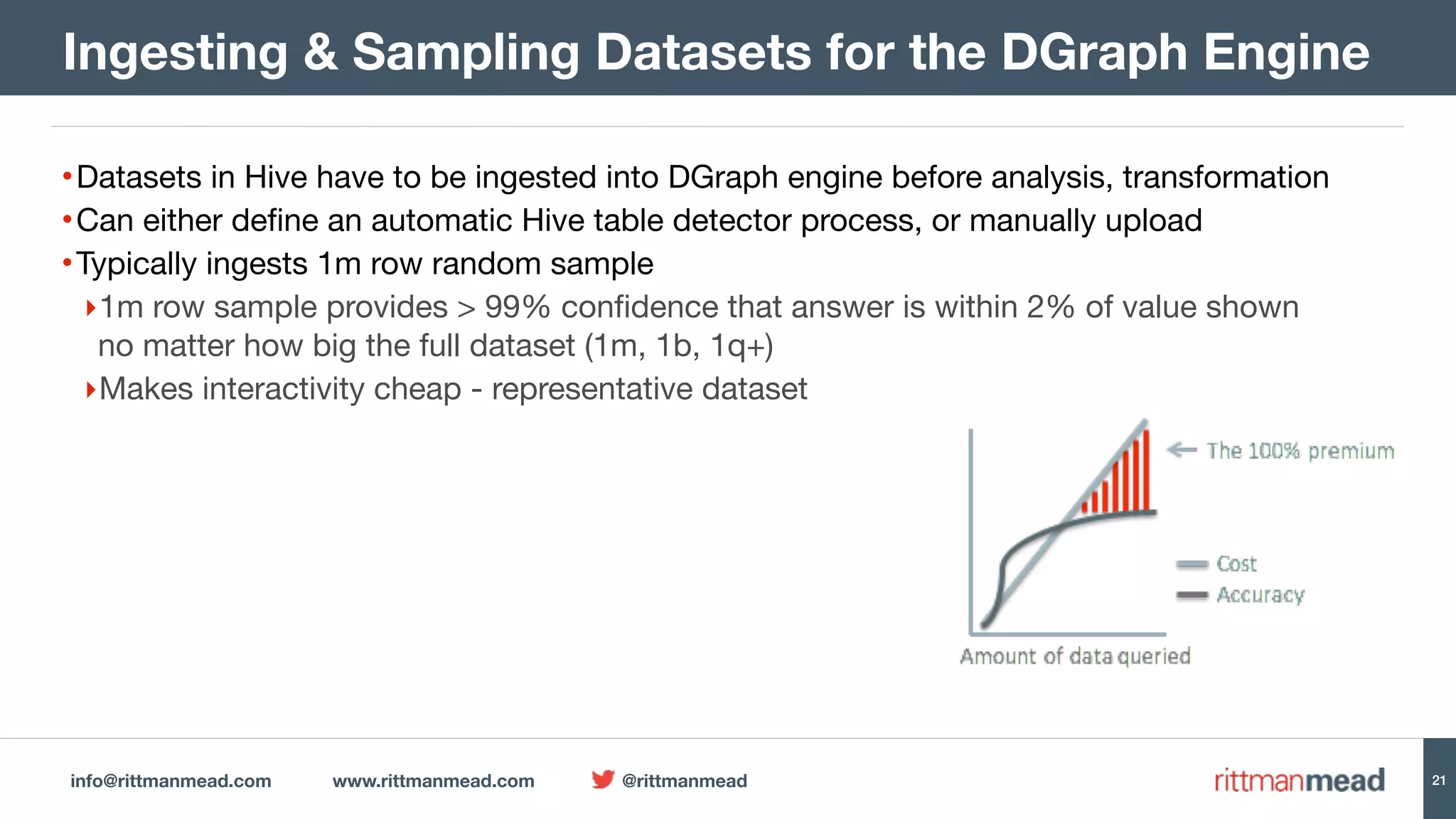 Ingesting & Sampling Datasets for the DGraph Engine

•Datasets in Hive have to be ingested into DGraph engine before analysis, transformation
•Can either define an automatic Hive table detector process, or manually upload
•Typically ingests 1m row random sample
‣1m row sample provides > 99% confidence that answer is within 2% of value shown no matter how big the full dataset (1m, 1b, 1q+)
‣Makes interactivity cheap - representative dataset

← The 100% premium
Cost
Accuracy
Amount of data queried

info@rittmanmead.com www.rittmanmead.com @rittmanmead rittmanmead 21